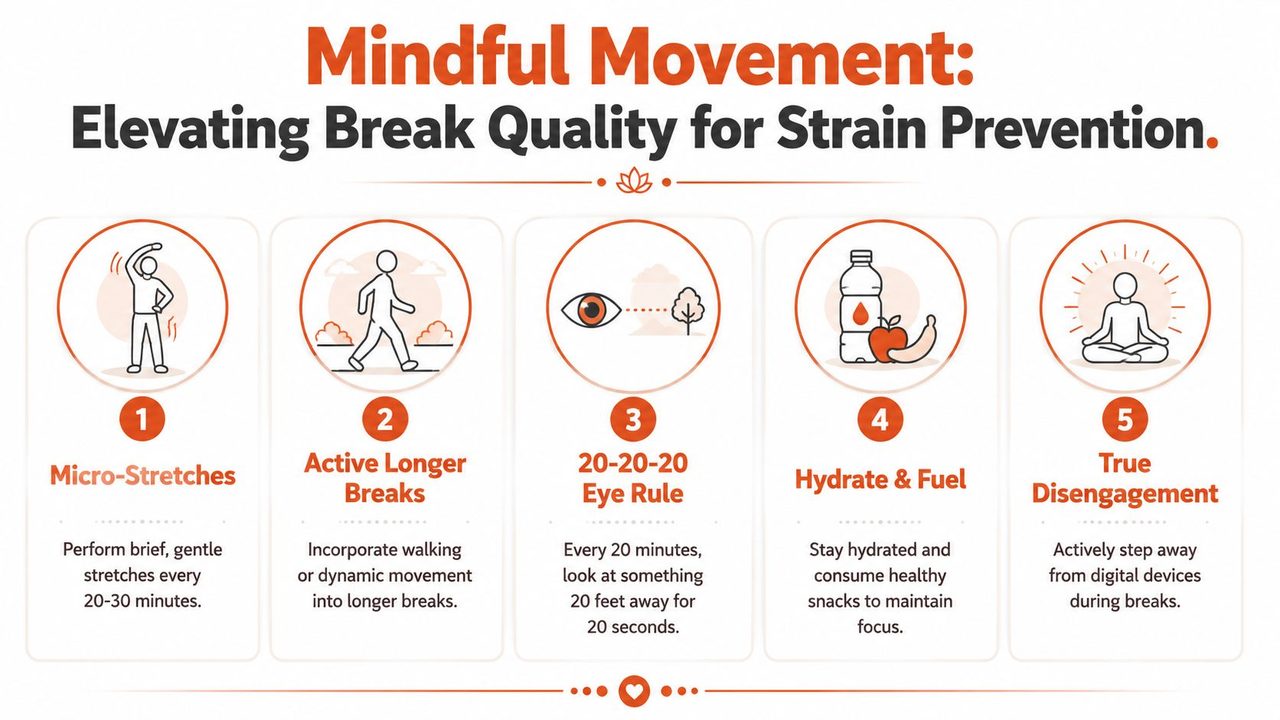 Mindful Movement:
Elevating Break Quality for Strain Prevention.

1
Micro-Stretches
Perform brief, gentle stretches every 20-30 minutes.

2
Active Longer Breaks
Incorporate walking or dynamic movement into longer breaks.

3
20-20-20 Eye Rule
Every 20 minutes, look at something 20 feet away for 20 seconds.

4
Hydrate & Fuel
Stay hydrated and consume healthy snacks to maintain focus.

5
True Disengagement
Actively step away from digital devices during breaks.